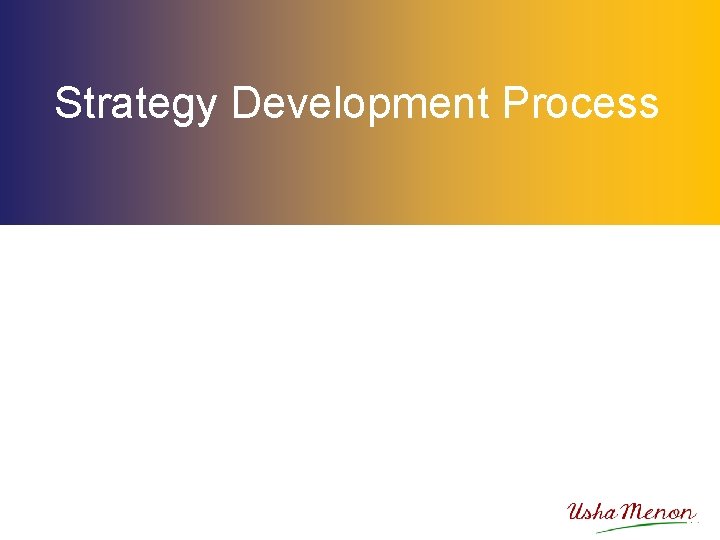 Strategy Development Process

Usha Menon